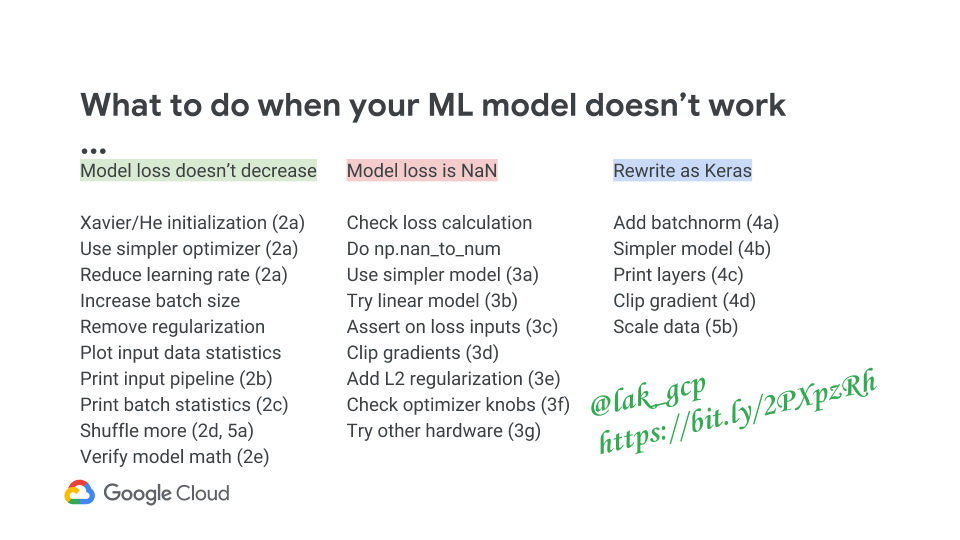 What to do when your ML model doesn't work …

Model loss doesn't decrease

Xavier/He initialization (2a)
Use simpler optimizer (2a)
Reduce learning rate (2a)
Increase batch size
Remove regularization
Plot input data statistics
Print input pipeline (2b)
Print batch statistics (2c)
Shuffle more (2d, 5a)
Verify model math (2e)

Model loss is NaN

Check loss calculation
Do np.nan_to_num
Use simpler model (3a)
Try linear model (3b)
Assert on loss inputs (3c)
Clip gradients (3d)
Add L2 regularization (3e)
Check optimizer knobs (3f)
Try other hardware (3g)

Rewrite as Keras

Add batchnorm (4a)
Simpler model (4b)
Print layers (4c)
Clip gradient (4d)
Scale data (5b)

@lak_gcp
https://bit.ly/2PXpzRh

Google Cloud